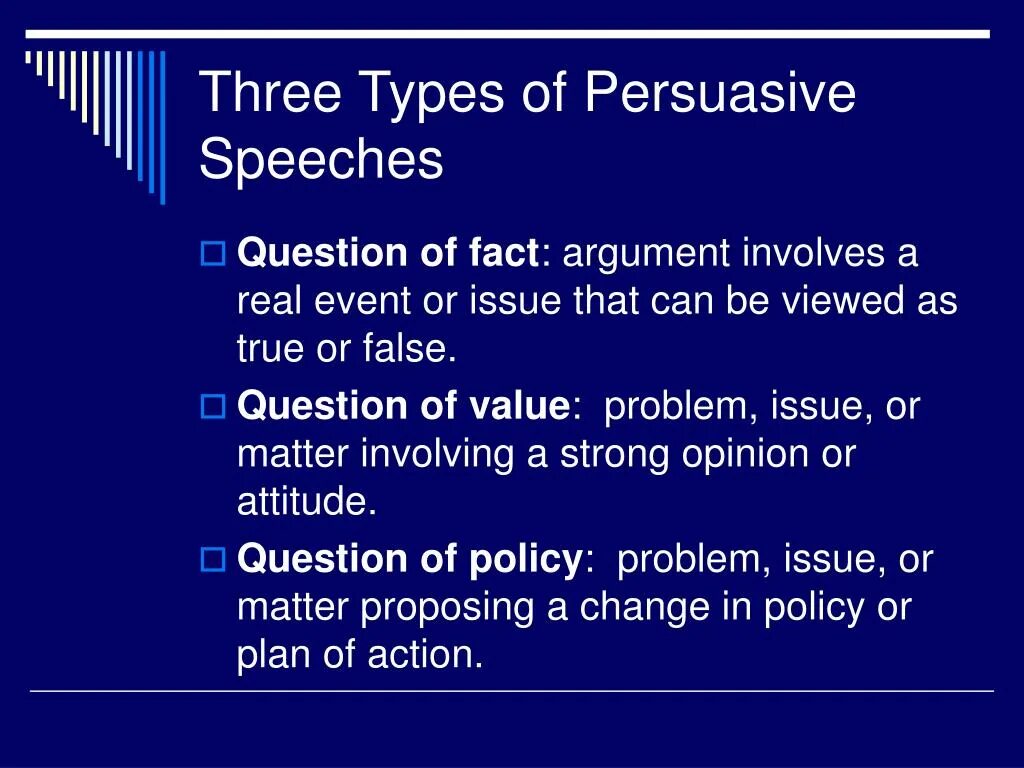 Three Types of Persuasive Speeches

Question of fact: argument involves a real event or issue that can be viewed as true or false.

Question of value: problem, issue, or matter involving a strong opinion or attitude.

Question of policy: problem, issue, or matter proposing a change in policy or plan of action.